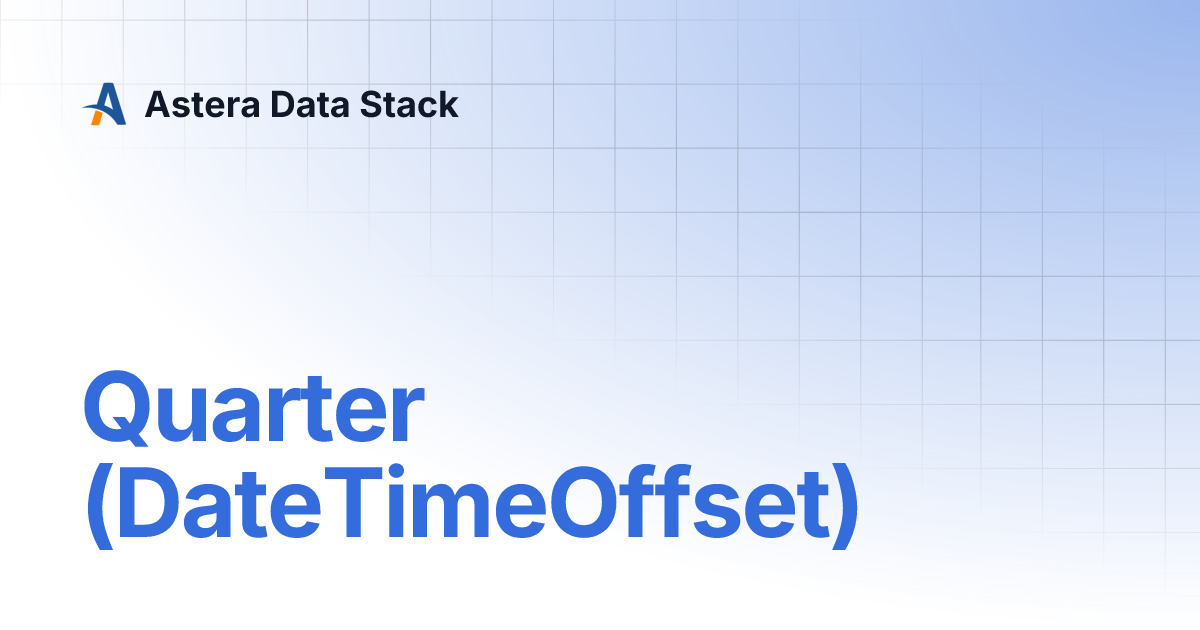 Astera Data Stack

Quarter (DateTimeOffset)